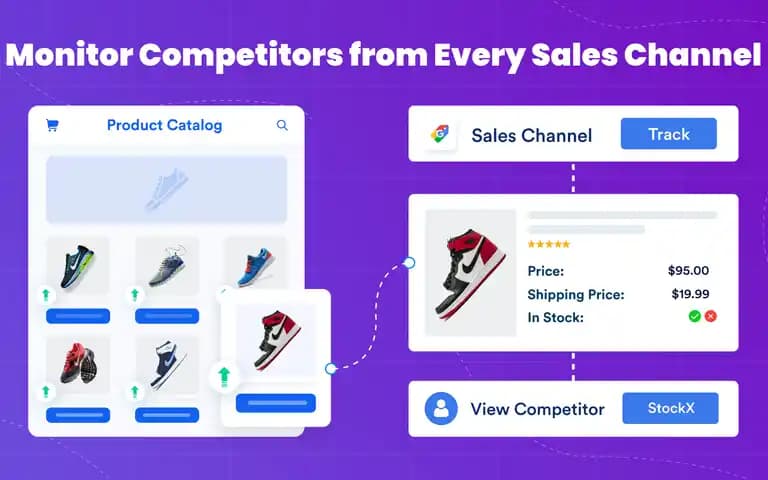 Monitor Competitors from Every Sales Channel

Product Catalog

Sales Channel
Track

Price: $95.00
Shipping Price: $19.99
In Stock:

View Competitor
StockX